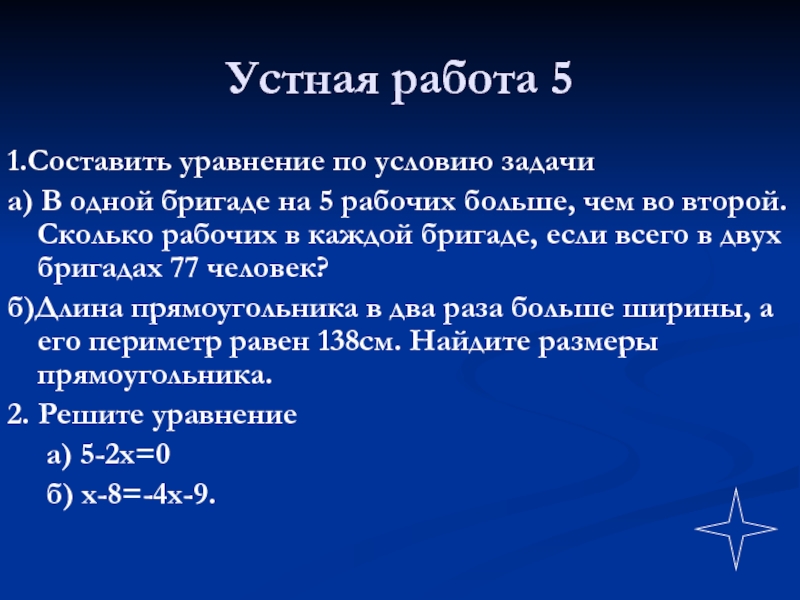 Устная работа 5

1.Составить уравнение по условию задачи

а) В одной бригаде на 5 рабочих больше, чем во второй. Сколько рабочих в каждой бригаде, если всего в двух бригадах 77 человек?

б)Длина прямоугольника в два раза больше ширины, а его периметр равен 138см. Найдите размеры прямоугольника.

2. Решите уравнение

а) $5-2x=0$

б) $x-8=-4x-9$.